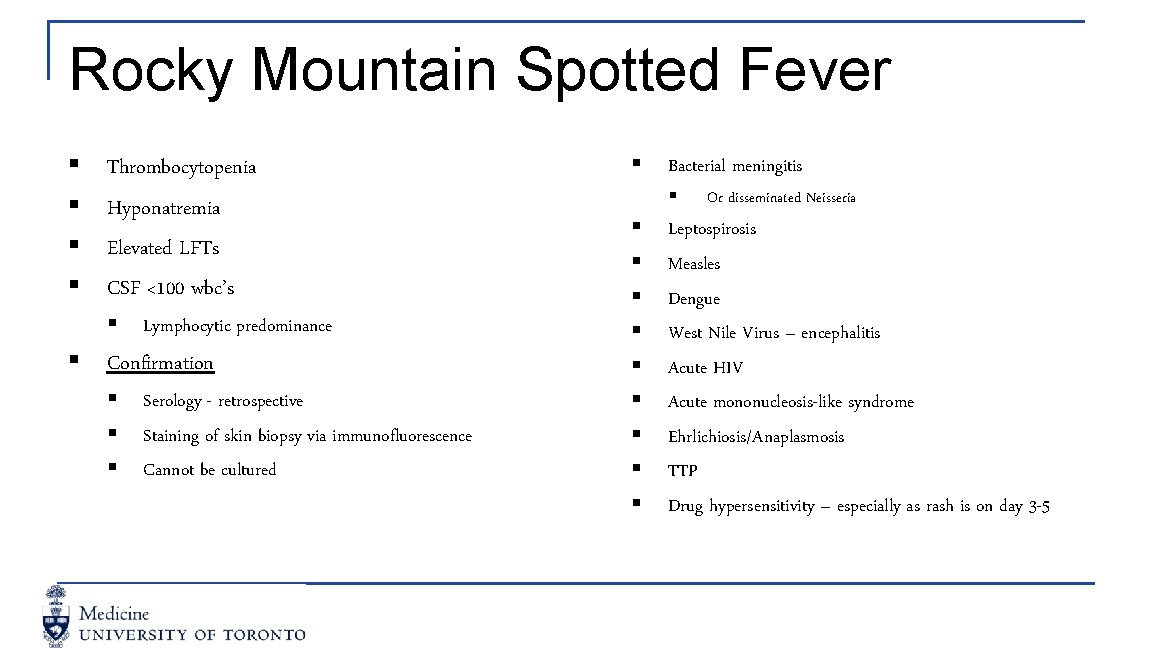 Rocky Mountain Spotted Fever

- Thrombocytopenia
- Hyponatremia
- Elevated LFTs
- CSF <100 wbc's
  - Lymphocytic predominance
- Confirmation
  - Serology - retrospective
  - Staining of skin biopsy via immunofluorescence
  - Cannot be cultured

- Bacterial meningitis
  - Or disseminated Neisseria
- Leptospirosis
- Measles
- Dengue
- West Nile Virus – encephalitis
- Acute HIV
- Acute mononucleosis-like syndrome
- Ehrlichiosis/Anaplasmosis
- TTP
- Drug hypersensitivity – especially as rash is on day 3-5

Medicine
UNIVERSITY OF TORONTO